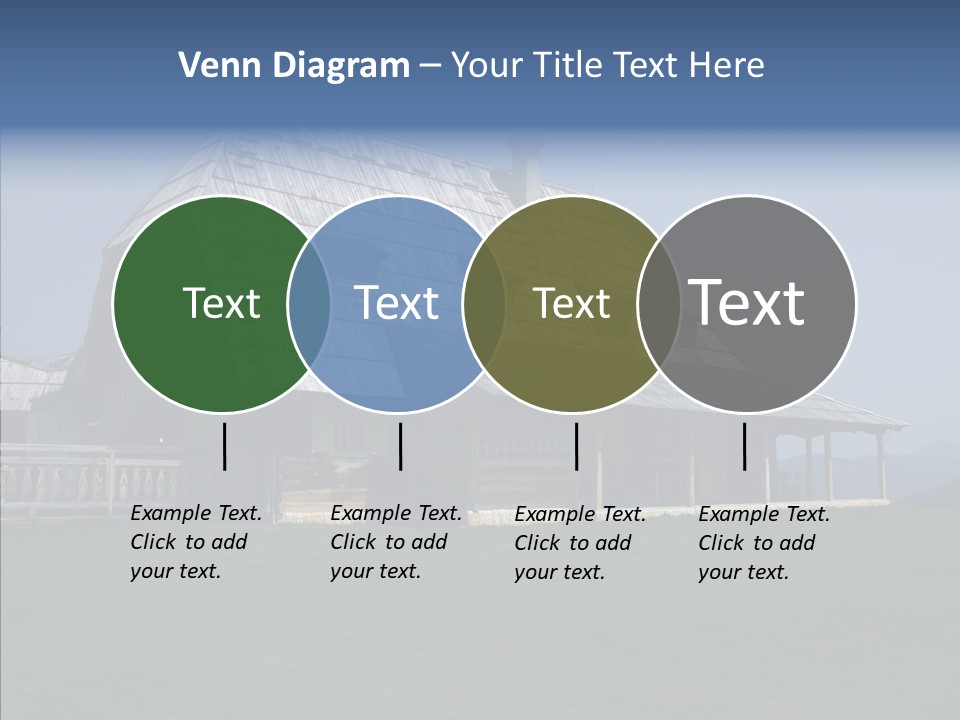 Venn Diagram – Your Title Text Here

Text

Text

Text

Text

Example Text. Click to add your text.

Example Text. Click to add your text.

Example Text. Click to add your text.

Example Text. Click to add your text.